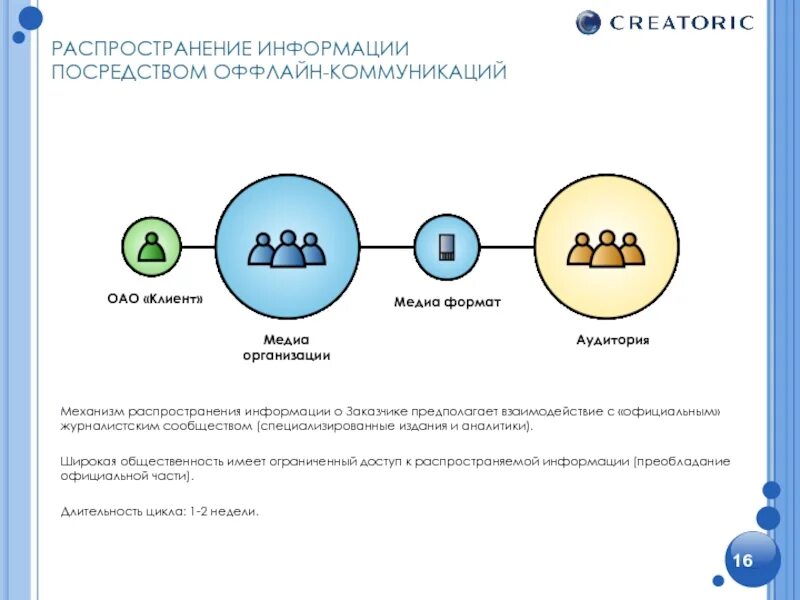 CREATORIC

РАСПРОСТРАНЕНИЕ ИНФОРМАЦИИ ПОСРЕДСТВОМ ОФФЛАЙН-КОММУНИКАЦИЙ

ОАО «Клиент»

Медиа организации

Медиа формат

Аудитория

Механизм распространения информации о Заказчике предполагает взаимодействие с «официальным» журналистским сообществом (специализированные издания и аналитики).

Широкая общественность имеет ограниченный доступ к распространяемой информации (преобладание официальной части).

Длительность цикла: 1-2 недели.

16